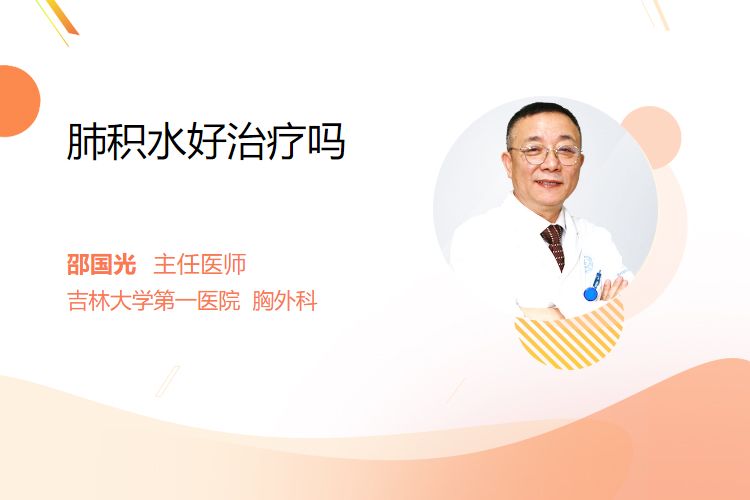 肺积水好治疗吗

邵国光 主任医师
吉林大学第一医院 胸外科